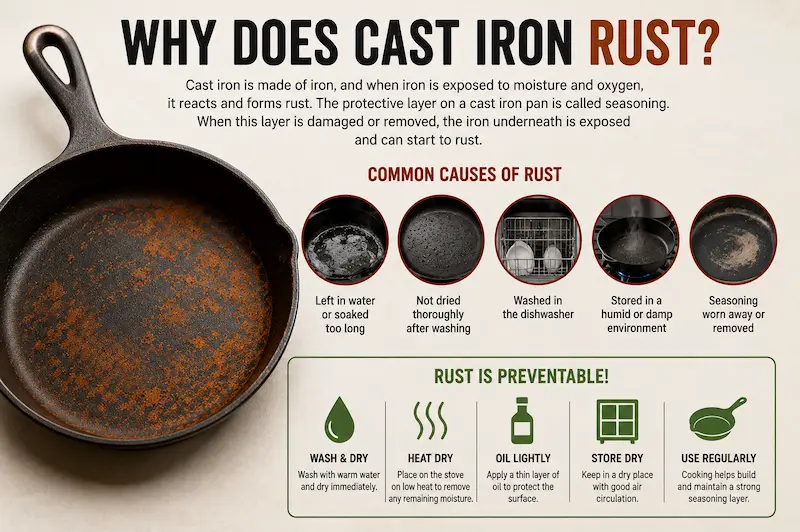 WHY DOES CAST IRON RUST?

Cast iron is made of iron, and when iron is exposed to moisture and oxygen, it reacts and forms rust. The protective layer on a cast iron pan is called seasoning. When this layer is damaged or removed, the iron underneath is exposed and can start to rust.

COMMON CAUSES OF RUST

Left in water or soaked too long

Not dried thoroughly after washing

Washed in the dishwasher

Stored in a humid or damp environment

Seasoning worn away or removed

RUST IS PREVENTABLE!

WASH & DRY
Wash with warm water and dry immediately.

HEAT DRY
Place on the stove on low heat to remove any remaining moisture.

OIL LIGHTLY
Apply a thin layer of oil to protect the surface.

STORE DRY
Keep in a dry place with good air circulation.

USE REGULARLY
Cooking helps build and maintain a strong seasoning layer.